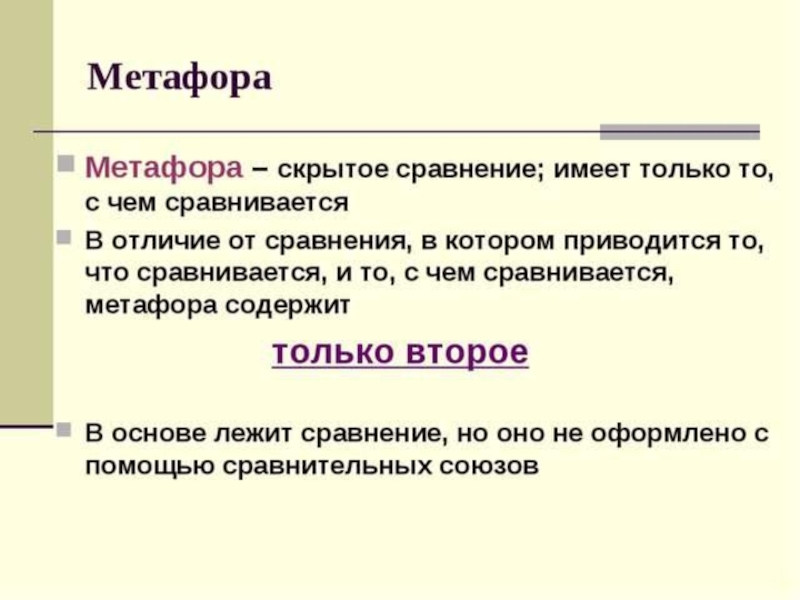 Метафора

Метафора – скрытое сравнение; имеет только то, с чем сравнивается

В отличие от сравнения, в котором приводится то, что сравнивается, и то, с чем сравнивается, метафора содержит

только второе

В основе лежит сравнение, но оно не оформлено с помощью сравнительных союзов